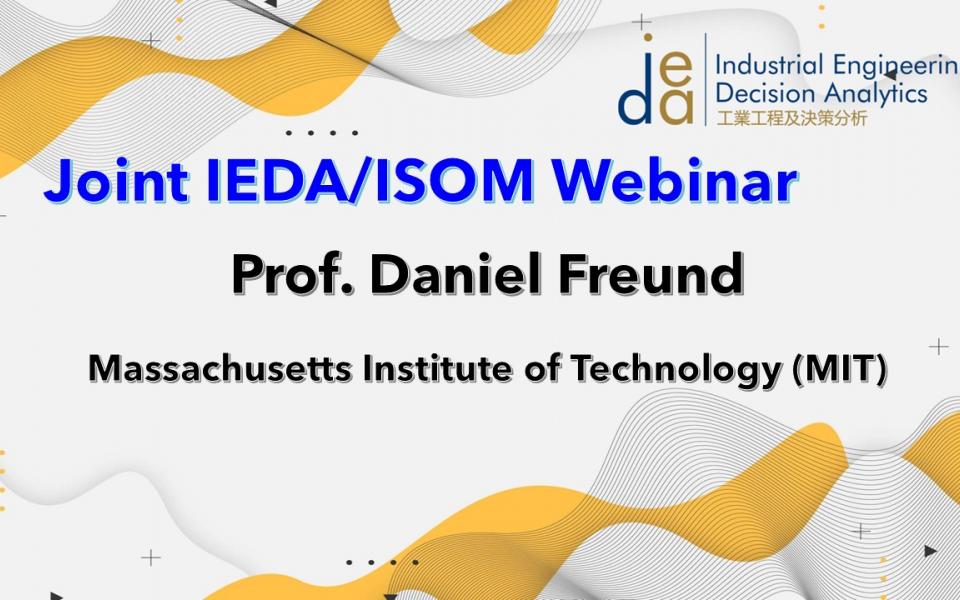 ieda
Industrial Engineerin
Decision Analytics
工業工程及決策分析

Joint IEDA/ISOM Webinar

Prof. Daniel Freund

Massachusetts Institute of Technology (MIT)